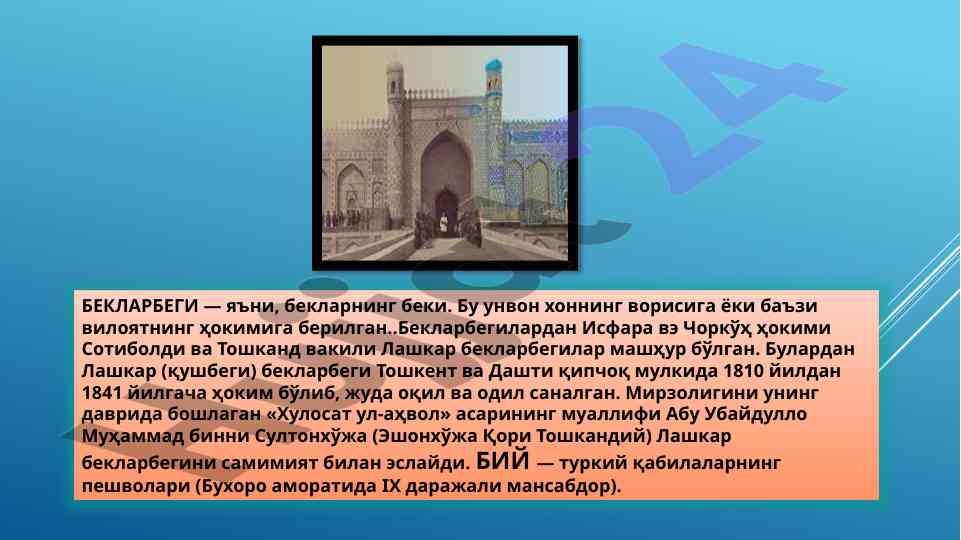 БЕКЛАРБЕГИ — яъни, бекларнинг беки. Бу унвон хоннинг ворисига ёки баъзи вилоятнинг ҳокимига берилган..Бекларбегилардан Исфара вэ Чоркўҳ ҳокими Сотиболди ва Тошканд вакили Лашкар бекларбегилар машҳур бўлган. Булардан Лашкар (қушбеги) бекларбеги Тошкент ва Дашти қипчоқ мулкида 1810 йилдан 1841 йилгача ҳоким бўлиб, жуда оқил ва одил саналган. Мирзолигини унинг даврида бошлаган «Хулосат ул-аҳвол» асарининг муаллифи Абу Убайдулло Муҳаммад бинни Султонхўжа (Эшонхўжа Қори Тошкандий) Лашкар бекларбегини самимият билан эслайди. БИЙ — туркий қабилаларнинг пешволари (Бухоро аморатида IX даражали мансабдор).